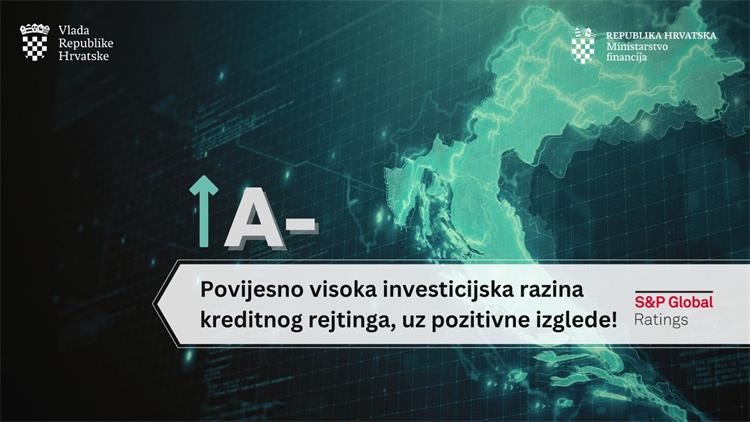 Vlada
Republike
Hrvatske

REPUBLIKA HRVATSKA
Ministarstvo
financija

A-

Povijesno visoka investicijska razina kreditnog rejtinga, uz pozitivne izglede!

S&P Global
Ratings